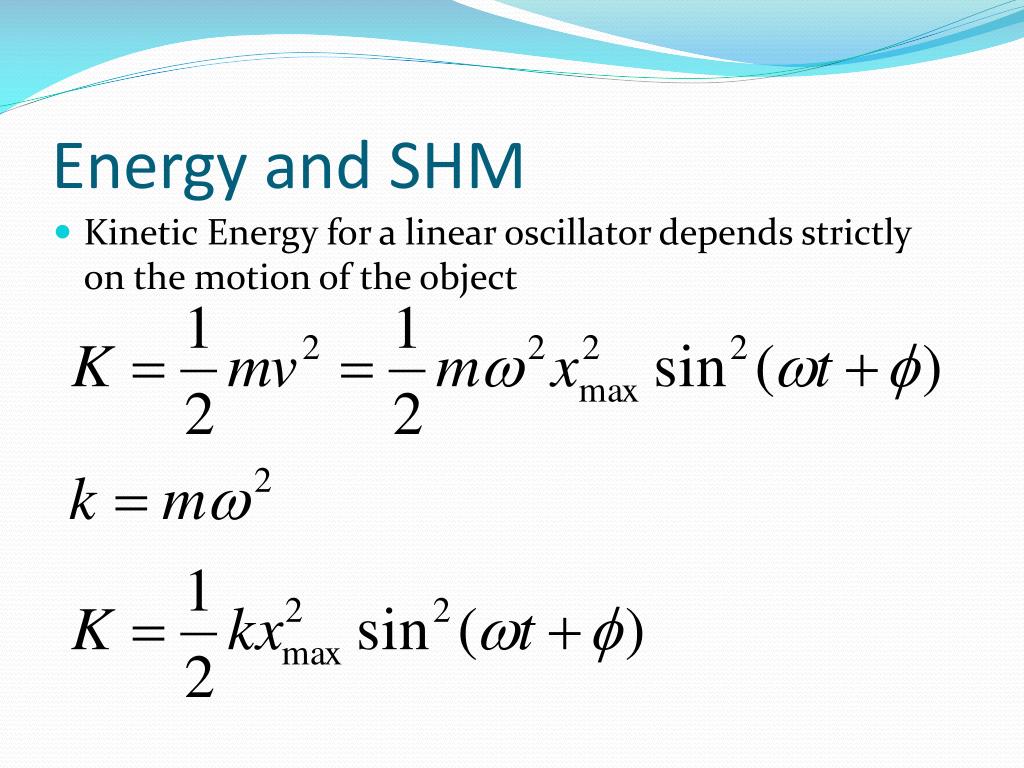 Energy and SHM

Kinetic Energy for a linear oscillator depends strictly on the motion of the object

$K = \frac{1}{2}mv^2 = \frac{1}{2}m\omega^2 x_{\max}^2 \sin^2(\omega t + \phi)$

$k = m\omega^2$

$K = \frac{1}{2}kx_{\max}^2 \sin^2(\omega t + \phi)$